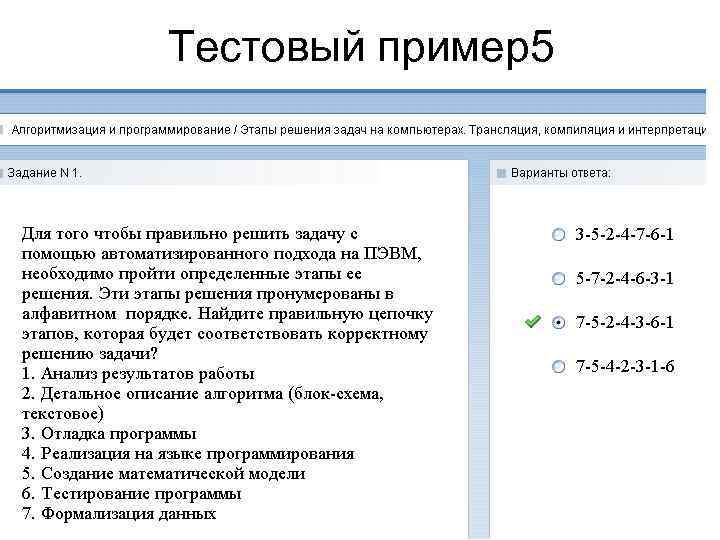 Тестовый пример5

Алгоритмизация и программирование / Этапы решения задач на компьютерах. Трансляция, компиляция и интерпретаци

Задание N 1.

Для того чтобы правильно решить задачу с помощью автоматизированного подхода на ПЭВМ, необходимо пройти определенные этапы ее решения. Эти этапы решения пронумерованы в алфавитном порядке. Найдите правильную цепочку этапов, которая будет соответствовать корректному решению задачи?
1. Анализ результатов работы
2. Детальное описание алгоритма (блок-схема, текстовое)
3. Отладка программы
4. Реализация на языке программирования
5. Создание математической модели
6. Тестирование программы
7. Формализация данных

Варианты ответа:

3-5-2-4-7-6-1

5-7-2-4-6-3-1

7-5-2-4-3-6-1

7-5-4-2-3-1-6